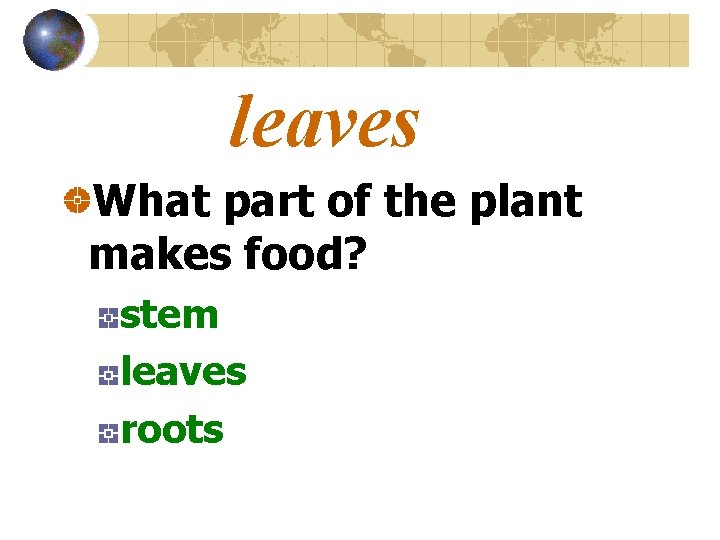 leaves

What part of the plant makes food?

stem

leaves

roots